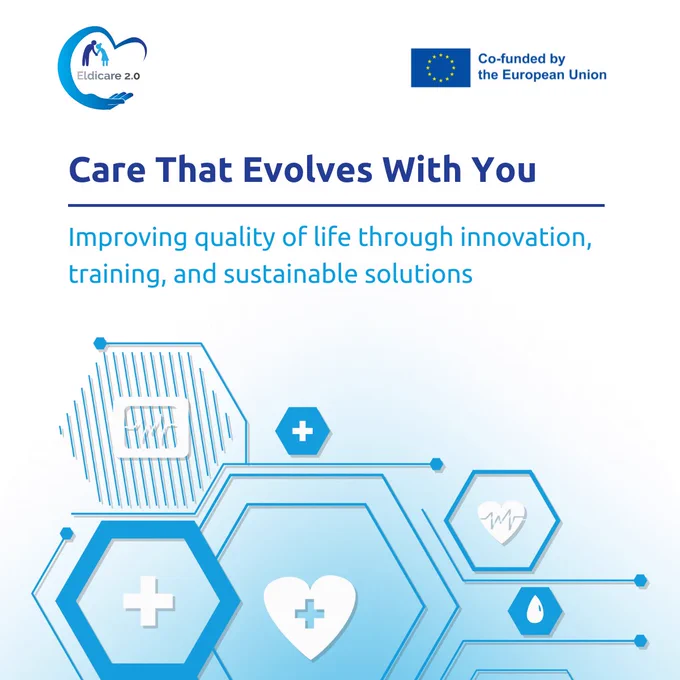 Eldicare 2.0

Co-funded by the European Union

Care That Evolves With You

Improving quality of life through innovation, training, and sustainable solutions